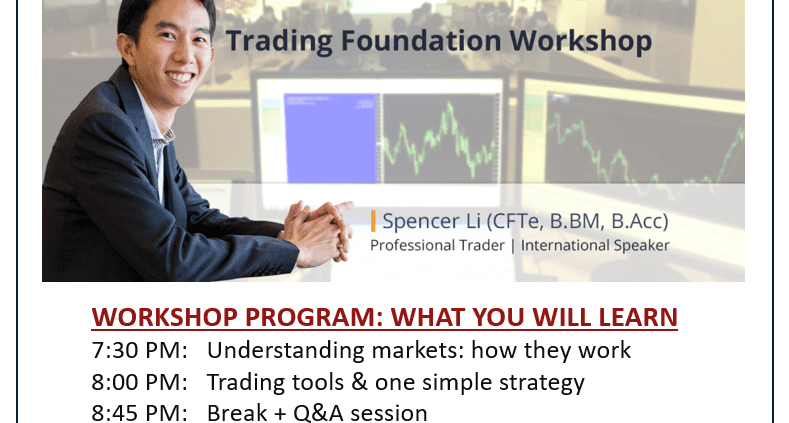 Trading Foundation Workshop

Spencer Li (CFTe, B.BM, B.Acc)
Professional Trader | International Speaker

WORKSHOP PROGRAM: WHAT YOU WILL LEARN
7:30 PM: Understanding markets: how they work
8:00 PM: Trading tools & one simple strategy
8:45 PM: Break + Q&A session